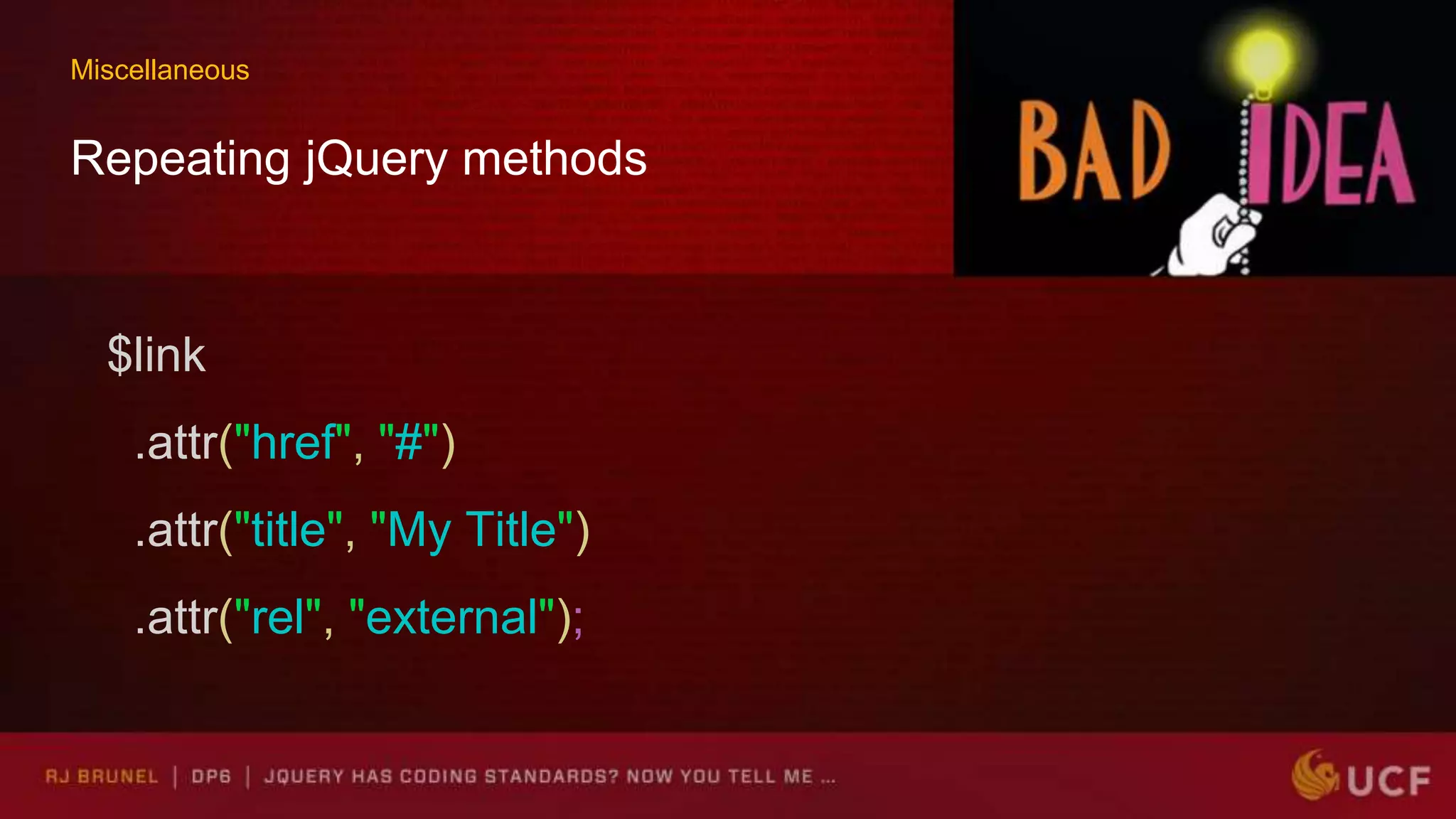 Miscellaneous

Repeating jQuery methods

BAD IDEA

$link
.attr("href", "#")
.attr("title", "My Title")
.attr("rel", "external");

RJ BRUNEL | DP6 | JQUERY HAS CODING STANDARDS? NOW YOU TELL ME ...

UCF